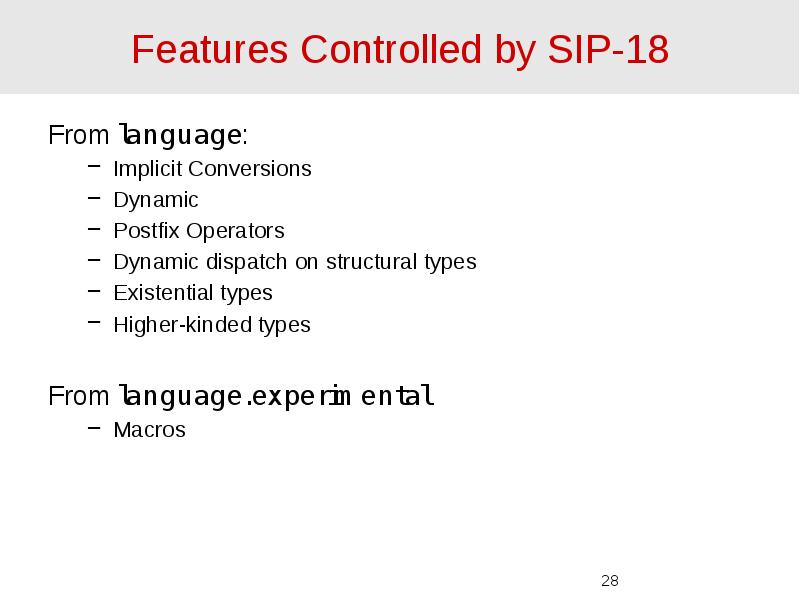 Features Controlled by SIP-18

From language:

– Implicit Conversions
– Dynamic
– Postfix Operators
– Dynamic dispatch on structural types
– Existential types
– Higher-kinded types

From language.experimental

– Macros

28